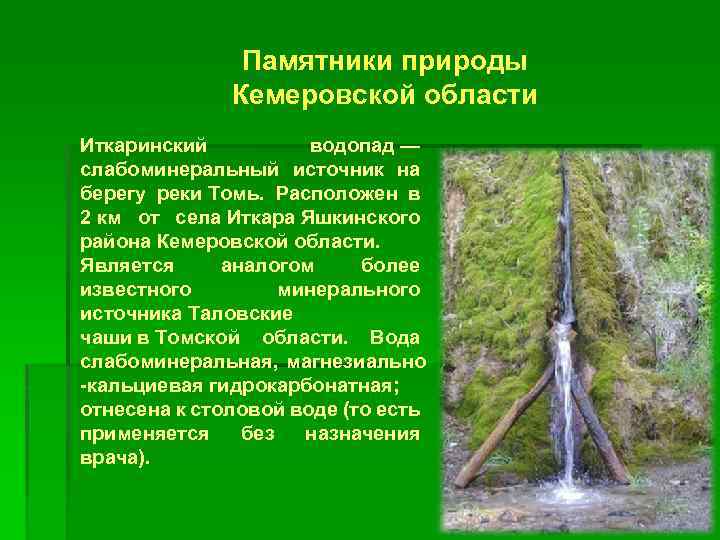 Памятники природы
Кемеровской области

Иткаринский водопад — слабоминеральный источник на берегу реки Томь. Расположен в 2 км от села Иткара Яшкинского района Кемеровской области.
Является аналогом более известного минерального источника Таловские чаши в Томской области. Вода слабоминеральная, магнезиально -кальциевая гидрокарбонатная; отнесена к столовой воде (то есть применяется без назначения врача).